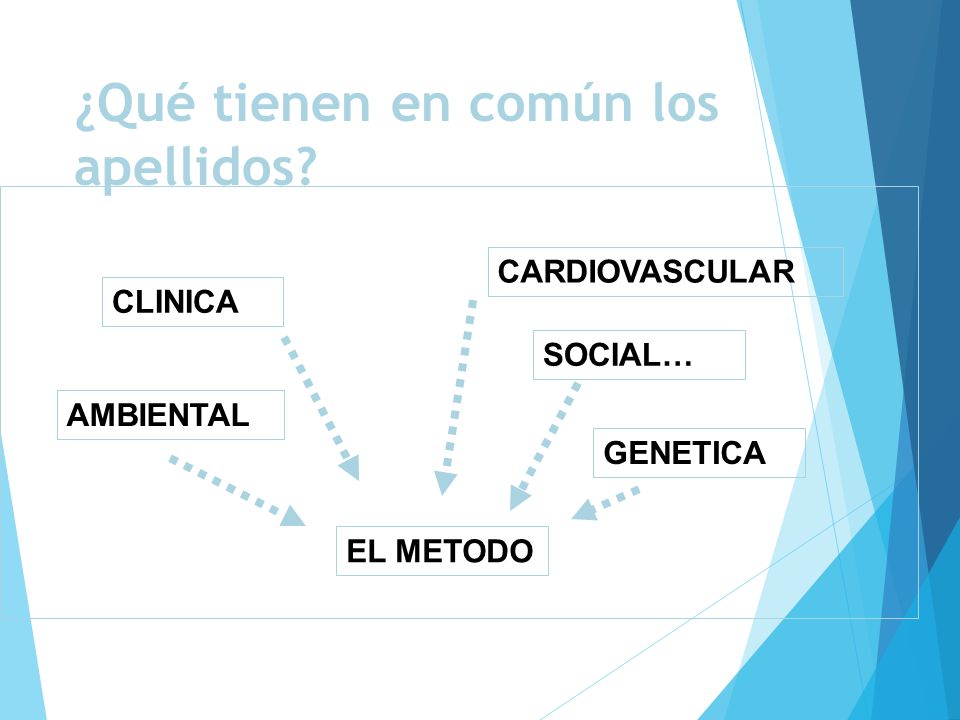 ¿Qué tienen en común los apellidos?

CLINICA

CARDIOVASCULAR

SOCIAL…

AMBIENTAL

GENETICA

EL METODO